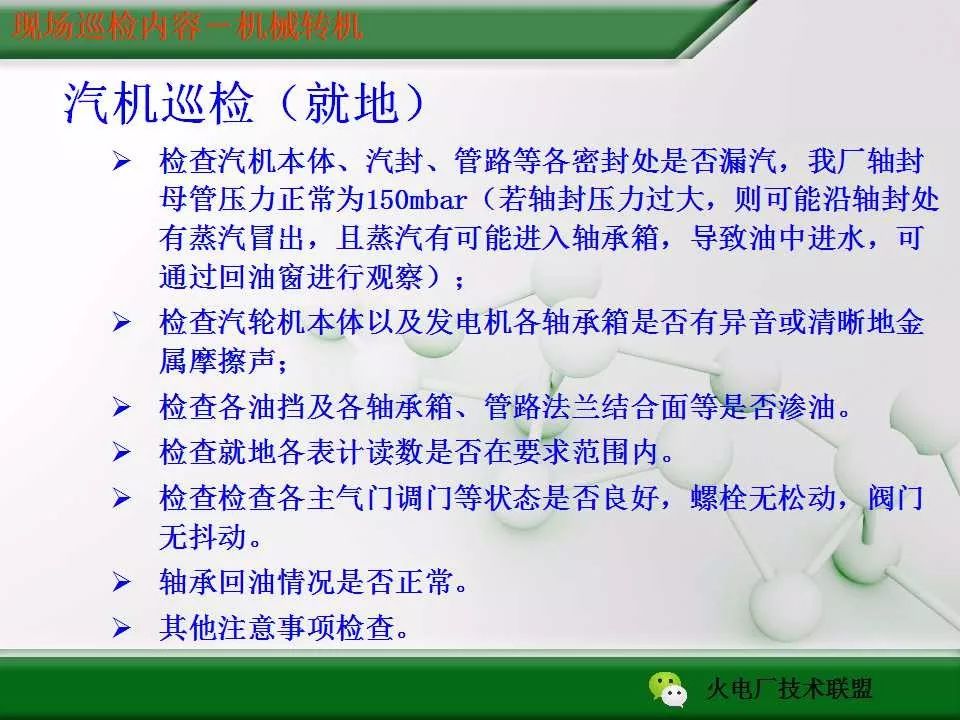 现场巡检内容－机械转机

汽机巡检（就地）

➢ 检查汽机本体、汽封、管路等各密封处是否漏汽，我厂轴封母管压力正常为150mbar（若轴封压力过大，则可能沿轴封处有蒸汽冒出，且蒸汽有可能进入轴承箱，导致油中进水，可通过回油窗进行观察）；

➢ 检查汽轮机本体以及发电机各轴承箱是否有异音或清晰地金属摩擦声；

➢ 检查各油挡及各轴承箱、管路法兰结合面等是否渗油。

➢ 检查就地各表计读数是否在要求范围内。

➢ 检查检查各主气门调门等状态是否良好，螺栓无松动，阀门无抖动。

➢ 轴承回油情况是否正常。

➢ 其他注意事项检查。

火电厂技术联盟